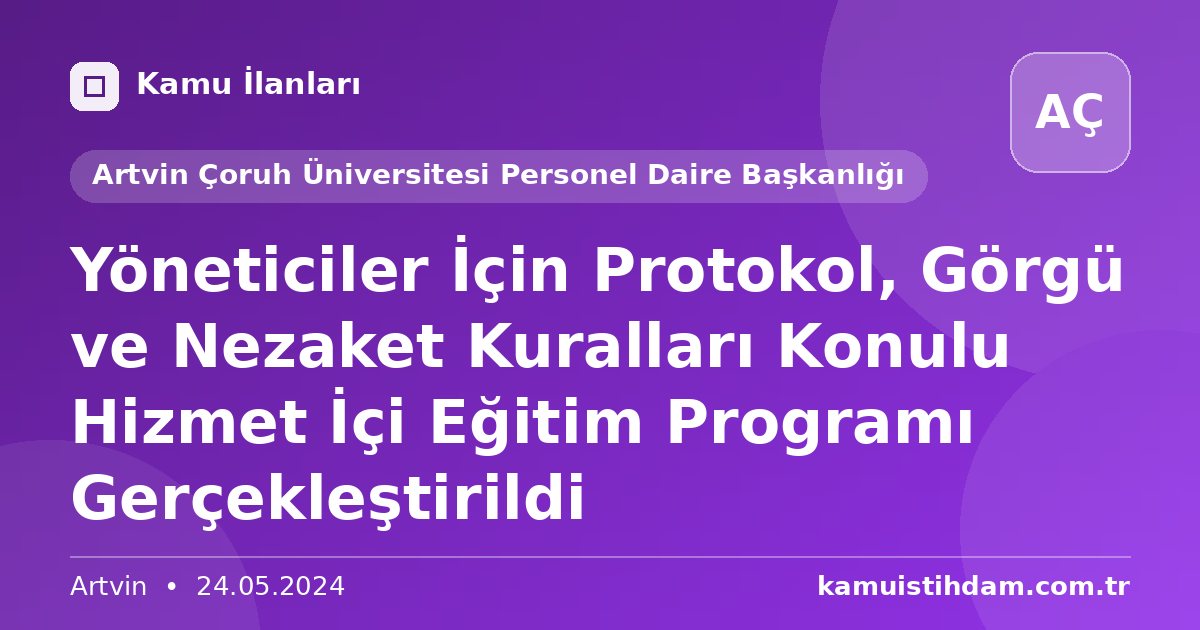 Kamu İlanları

AÇ

Artvin Çoruh Üniversitesi Personel Daire Başkanlığı

Yöneticiler İçin Protokol, Görgü ve Nezaket Kuralları Konulu Hizmet İçi Eğitim Programı Gerçekleştirildi

Artvin • 24.05.2024

kamuistihdam.com.tr